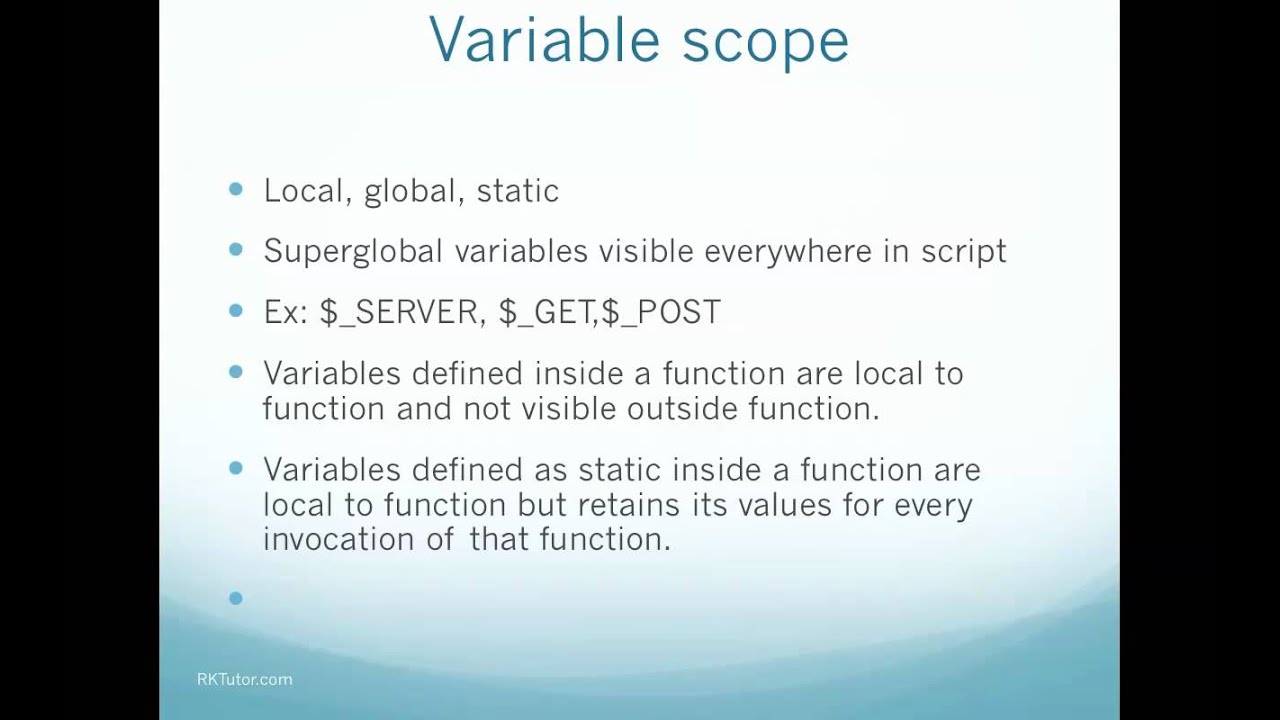 Variable scope

• Local, global, static

• Superglobal variables visible everywhere in script

• Ex: $_SERVER, $_GET,$_POST

• Variables defined inside a function are local to function and not visible outside function.

• Variables defined as static inside a function are local to function but retains its values for every invocation of that function.

•

RKTutor.com